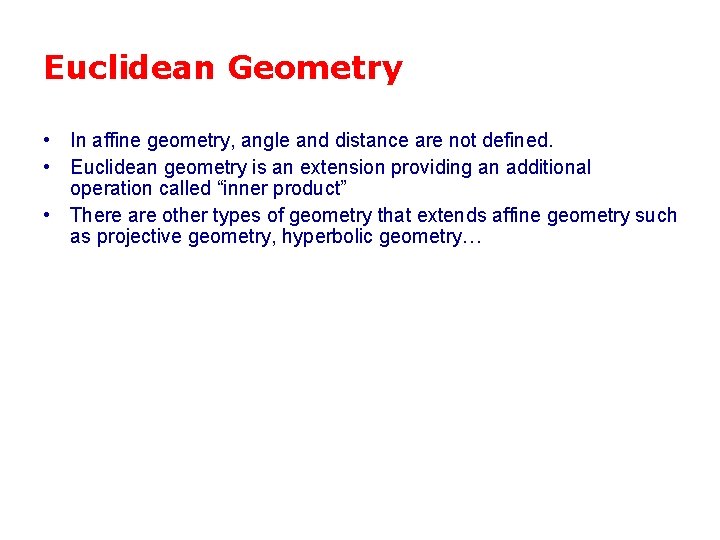 Euclidean Geometry

• In affine geometry, angle and distance are not defined.
• Euclidean geometry is an extension providing an additional operation called “inner product”
• There are other types of geometry that extends affine geometry such as projective geometry, hyperbolic geometry…